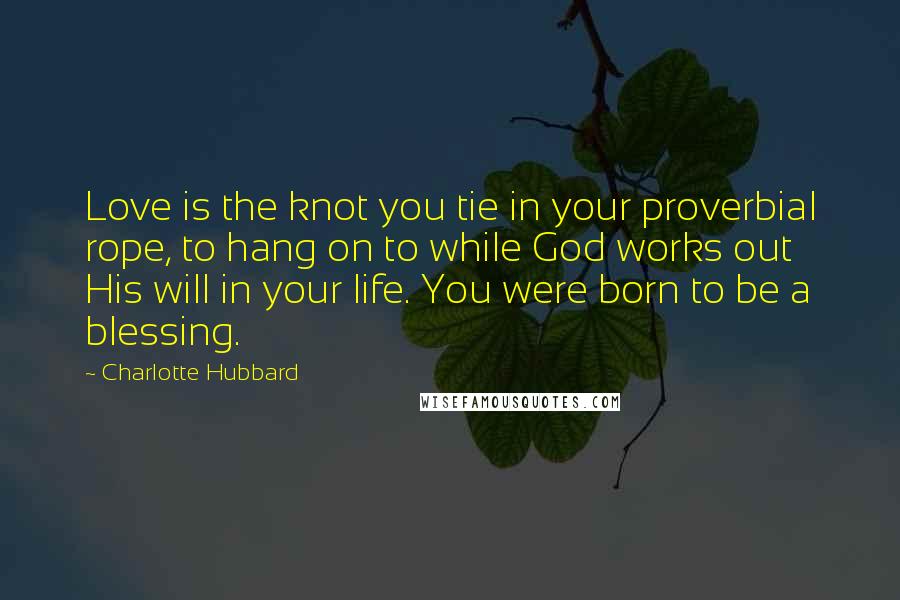 Love is the knot you tie in your proverbial rope, to hang on to while God works out His will in your life. You were born to be a blessing.

~ Charlotte Hubbard

WISEFAMOUSQUOTES.COM